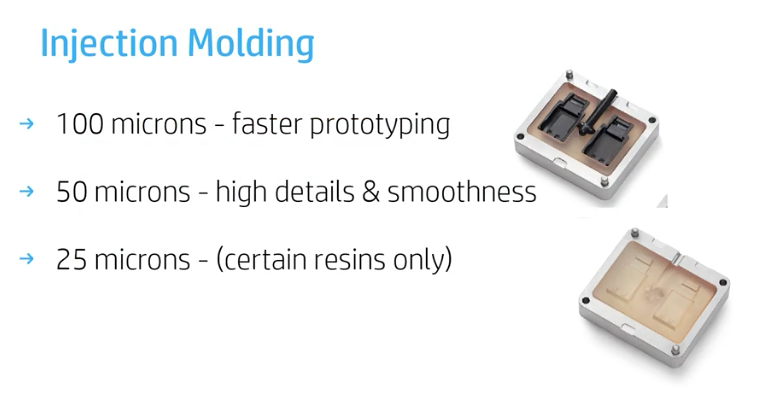 Injection Molding

→ 100 microns - faster prototyping

→ 50 microns - high details & smoothness

→ 25 microns - (certain resins only)